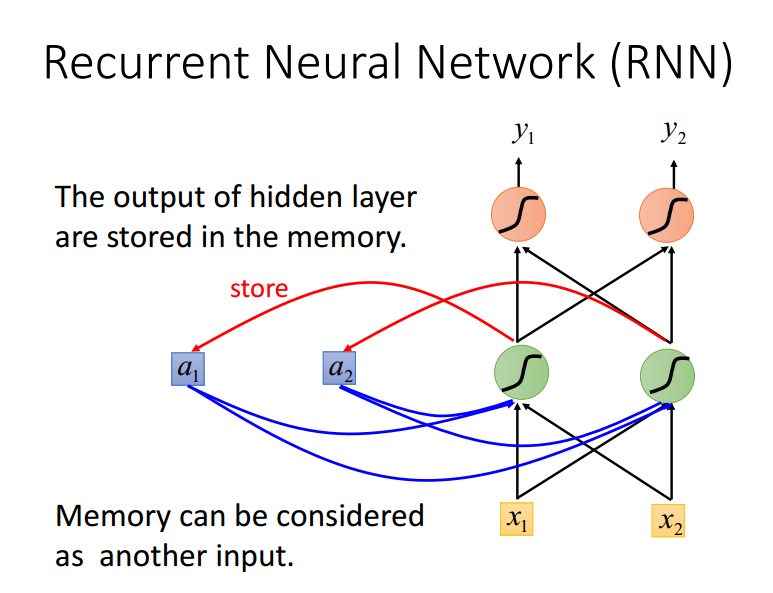 Recurrent Neural Network (RNN)

$y_1$

$y_2$

The output of hidden layer are stored in the memory.

store

$a_1$

$a_2$

Memory can be considered as another input.

$x_1$

$x_2$